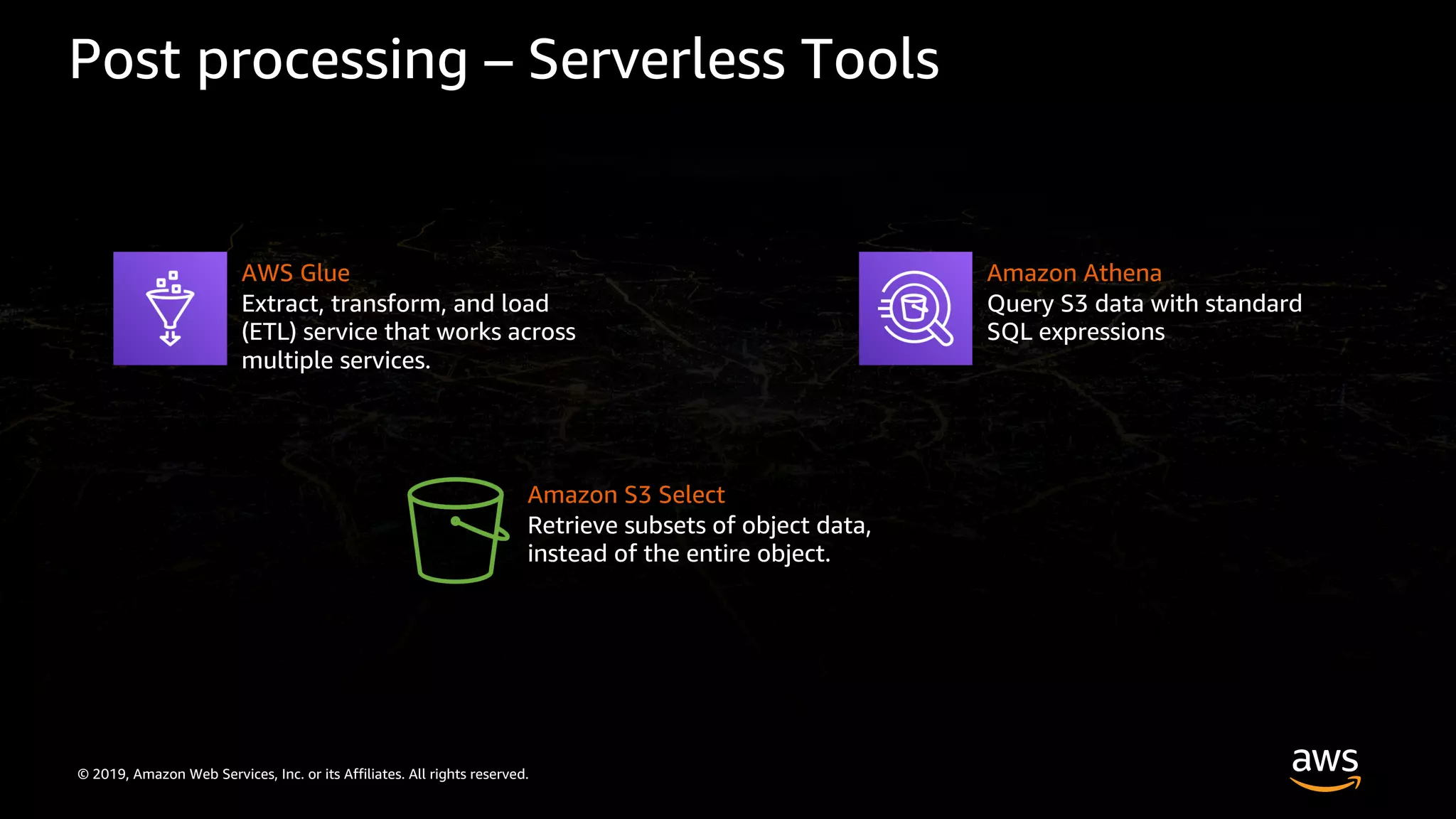 Post processing – Serverless Tools

AWS Glue
Extract, transform, and load (ETL) service that works across multiple services.

Amazon Athena
Query S3 data with standard SQL expressions

Amazon S3 Select
Retrieve subsets of object data, instead of the entire object.

© 2019, Amazon Web Services, Inc. or its Affiliates. All rights reserved.

aws